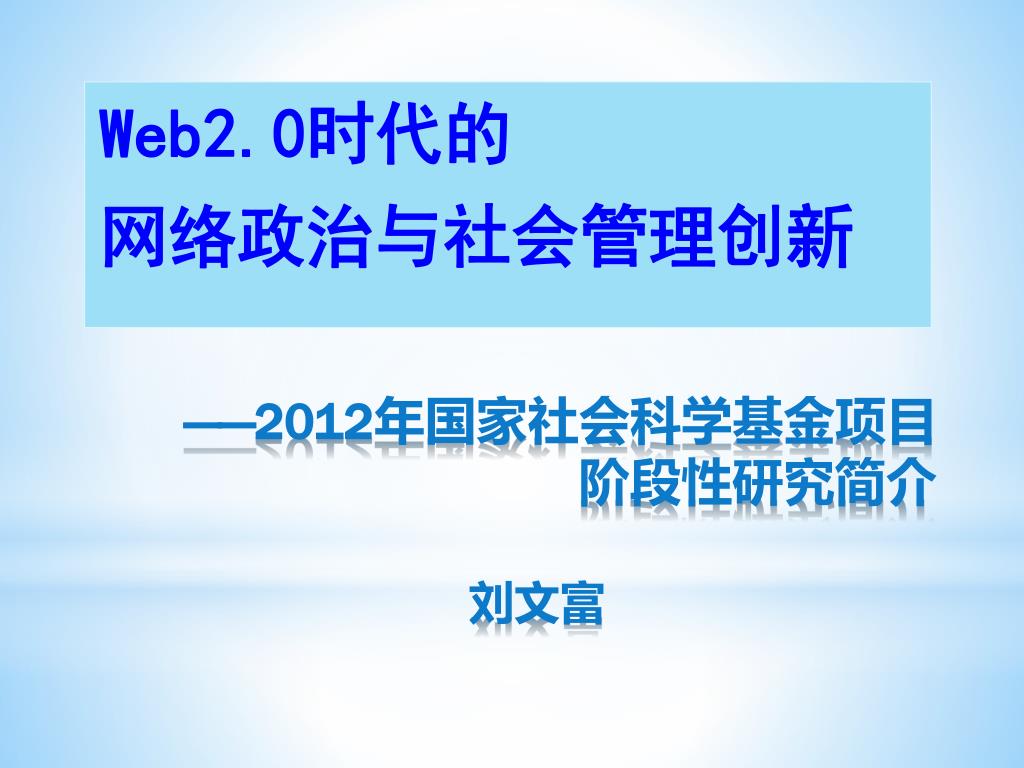 Web2.0时代的
网络政治与社会管理创新

——2012年国家社会科学基金项目阶段性研究简介

刘文富